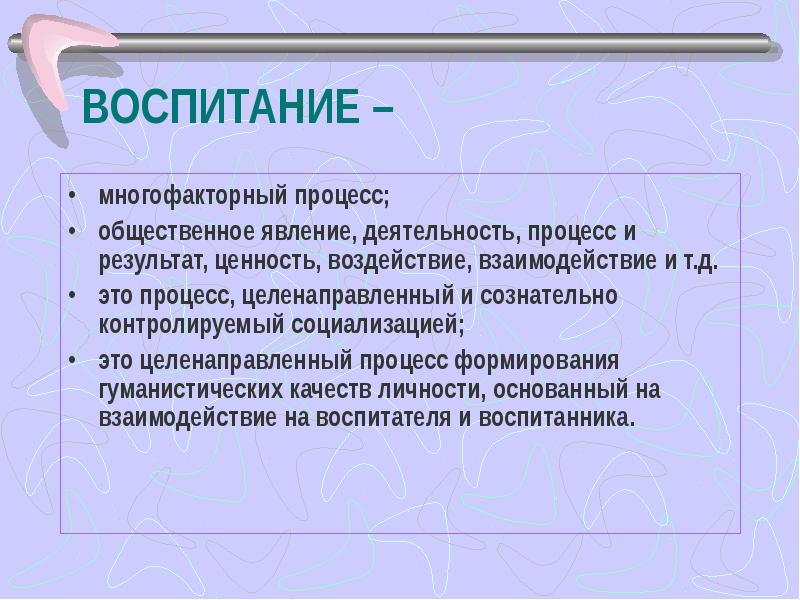 ВОСПИТАНИЕ –

• многофакторный процесс;
• общественное явление, деятельность, процесс и результат, ценность, воздействие, взаимодействие и т.д.
• это процесс, целенаправленный и сознательно контролируемый социализацией;
• это целенаправленный процесс формирования гуманистических качеств личности, основанный на взаимодействие на воспитателя и воспитанника.